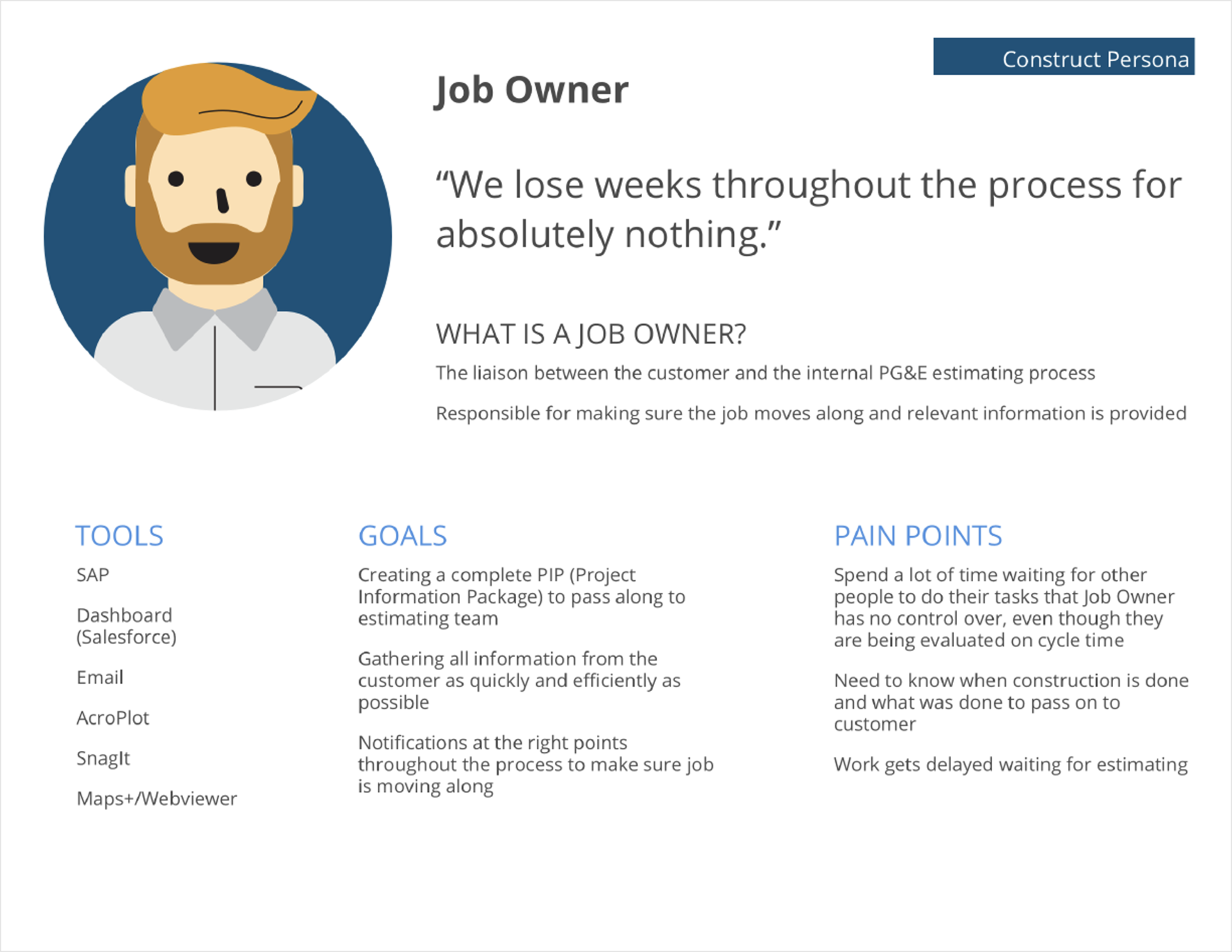 Construct Persona

Job Owner

“We lose weeks throughout the process for absolutely nothing.”

WHAT IS A JOB OWNER?

The liaison between the customer and the internal PG&E estimating process

Responsible for making sure the job moves along and relevant information is provided

TOOLS

SAP

Dashboard (Salesforce)

Email

AcroPlot

SnagIt

Maps+/Webviewer

GOALS

Creating a complete PIP (Project Information Package) to pass along to estimating team

Gathering all information from the customer as quickly and efficiently as possible

Notifications at the right points throughout the process to make sure job is moving along

PAIN POINTS

Spend a lot of time waiting for other people to do their tasks that Job Owner has no control over, even though they are being evaluated on cycle time

Need to know when construction is done and what was done to pass on to customer

Work gets delayed waiting for estimating